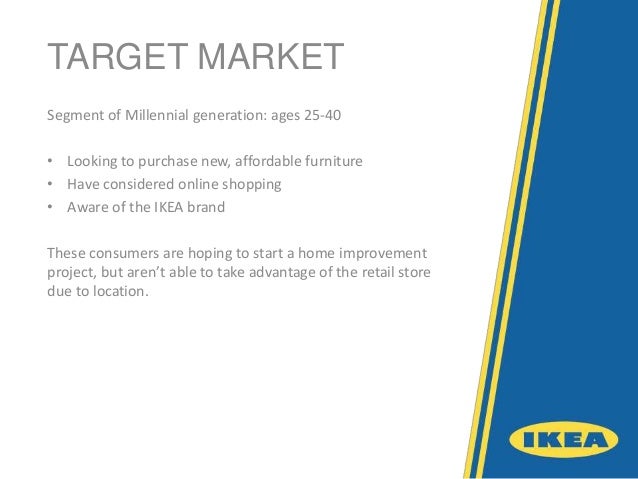 TARGET MARKET

Segment of Millennial generation: ages 25-40

• Looking to purchase new, affordable furniture
• Have considered online shopping
• Aware of the IKEA brand

These consumers are hoping to start a home improvement project, but aren't able to take advantage of the retail store due to location.

IKEA